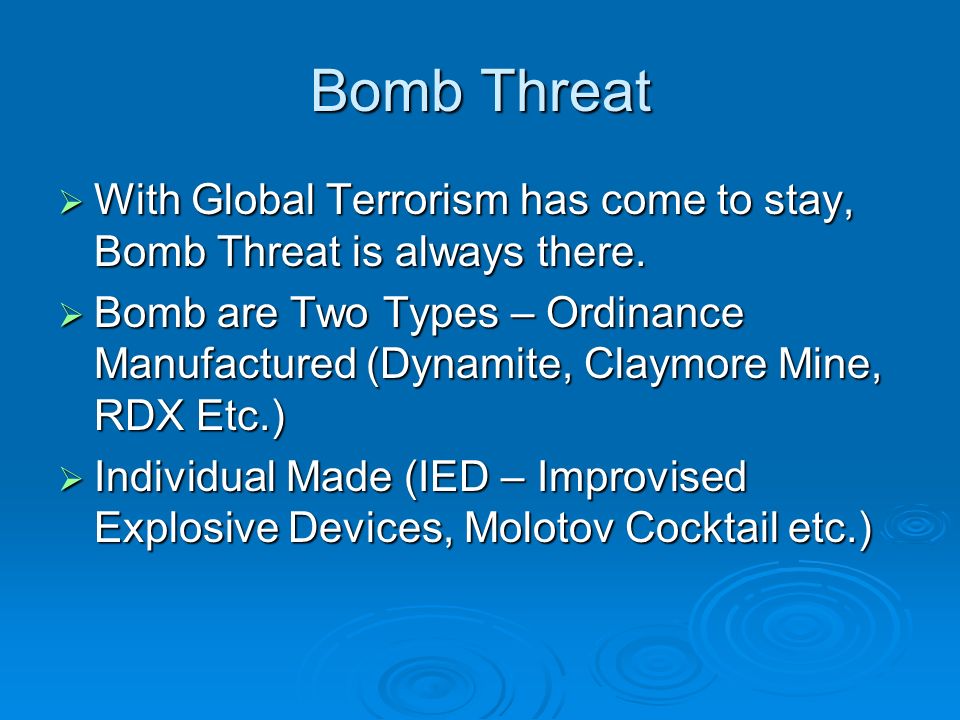 Bomb Threat

➢ With Global Terrorism has come to stay, Bomb Threat is always there.

➢ Bomb are Two Types – Ordinance Manufactured (Dynamite, Claymore Mine, RDX Etc.)

➢ Individual Made (IED – Improvised Explosive Devices, Molotov Cocktail etc.)